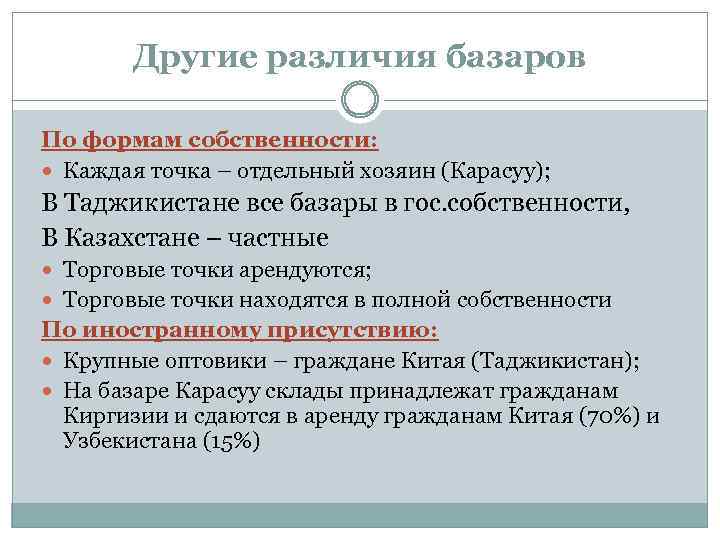 Другие различия базаров

По формам собственности:

Каждая точка – отдельный хозяин (Карасуу);

В Таджикистане все базары в гос.собственности,

В Казахстане – частные

Торговые точки арендуются;

Торговые точки находятся в полной собственности

По иностранному присутствию:

Крупные оптовики – граждане Китая (Таджикистан);

На базаре Карасуу склады принадлежат гражданам Киргизии и сдаются в аренду гражданам Китая (70%) и Узбекистана (15%)